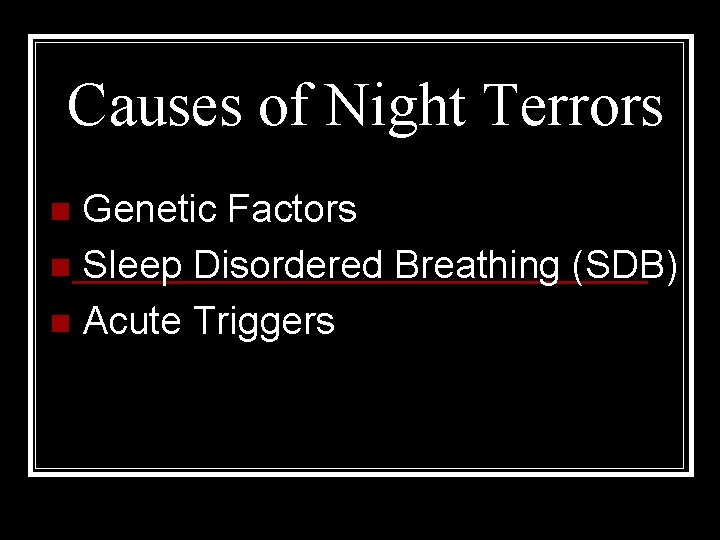 Causes of Night Terrors

Genetic Factors
Sleep Disordered Breathing (SDB)
Acute Triggers